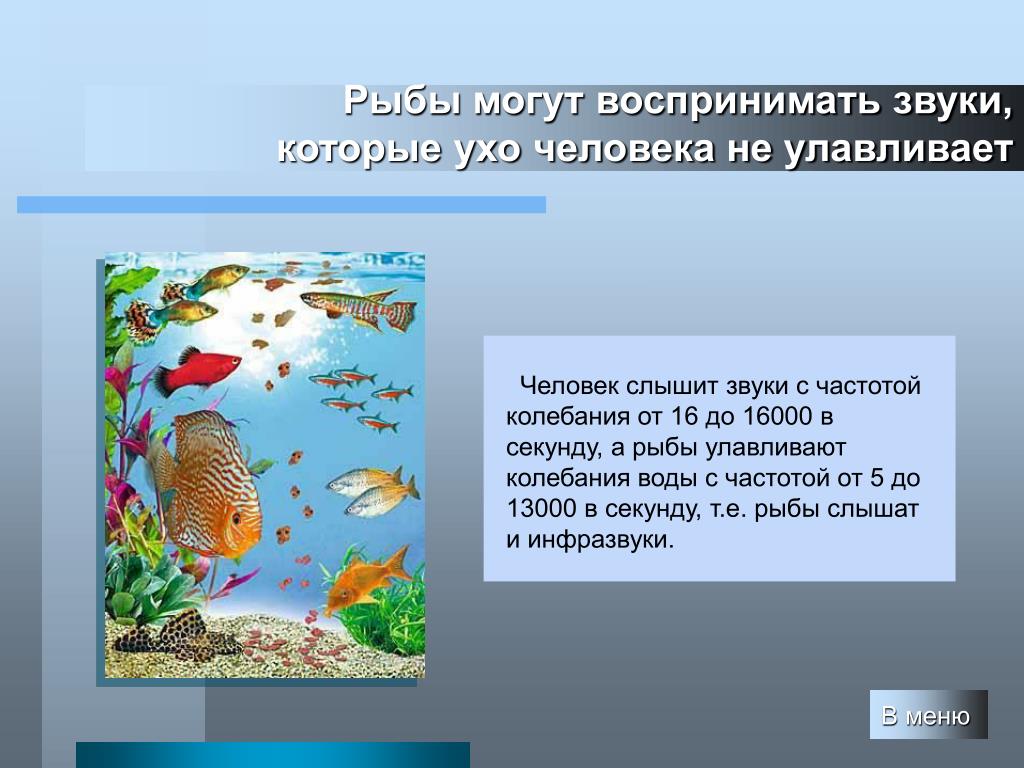 Рыбы могут воспринимать звуки, которые ухо человека не улавливает

Человек слышит звуки с частотой колебания от 16 до 16000 в секунду, а рыбы улавливают колебания воды с частотой от 5 до 13000 в секунду, т.е. рыбы слышат и инфразвуки.

В меню